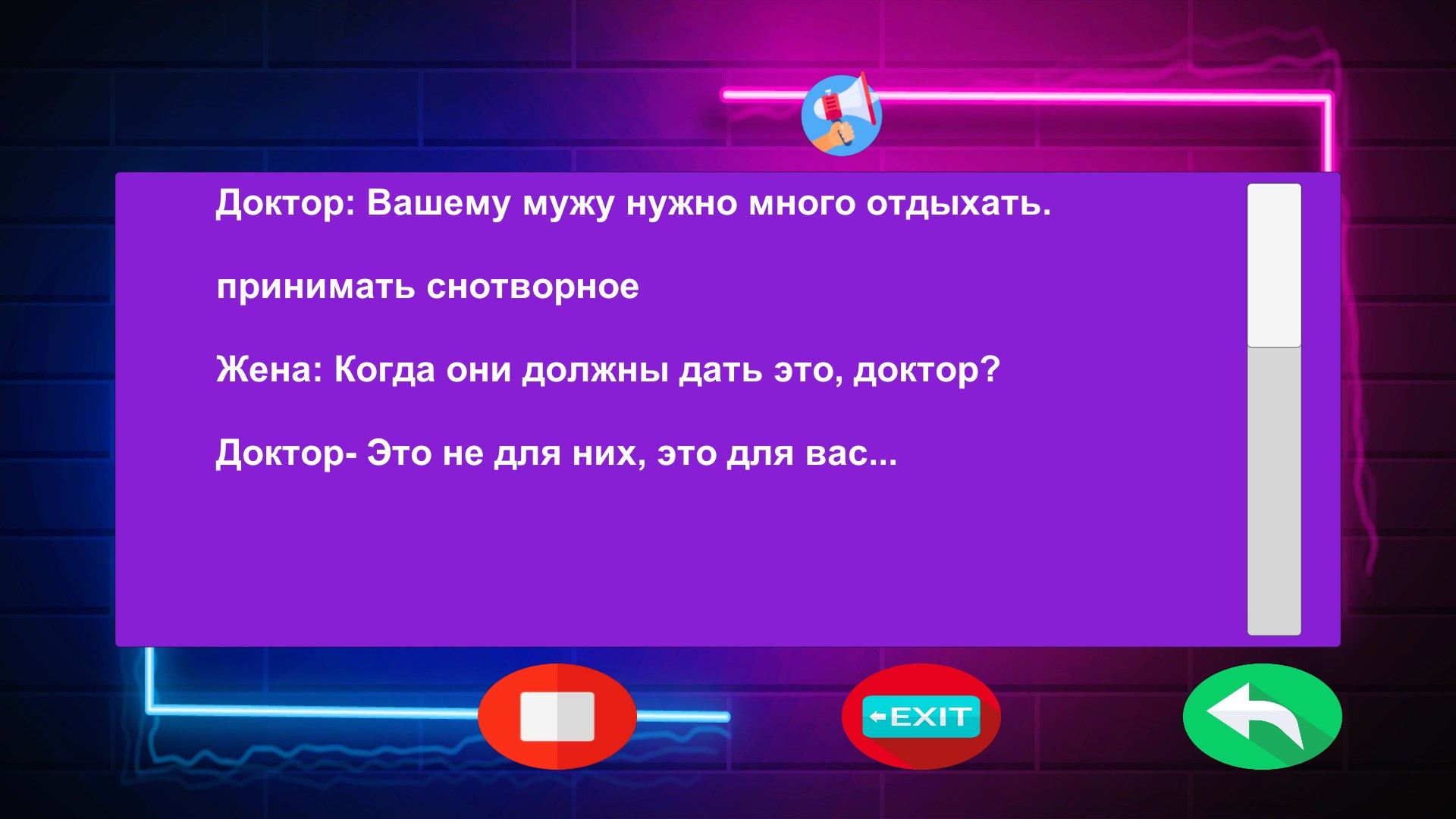 Доктор: Вашему мужу нужно много отдыхать.

принимать снотворное

Жена: Когда они должны дать это, доктор?

Доктор- Это не для них, это для вас...

EXIT